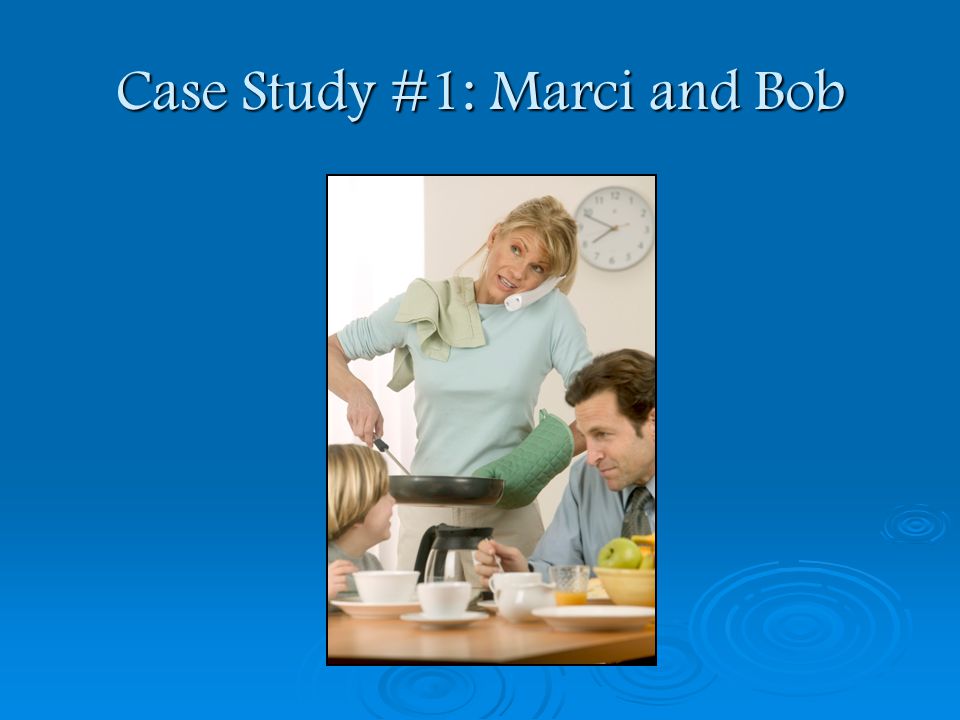 Case Study #1: Marci and Bob